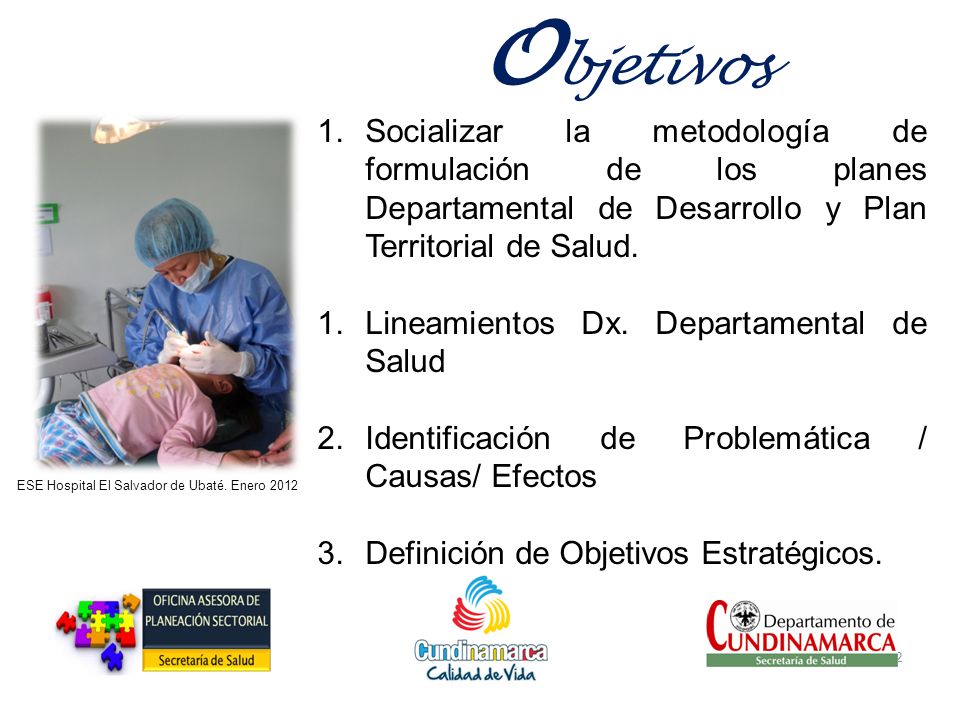 Objetivos

1. Socializar la metodología de formulación de los planes Departamental de Desarrollo y Plan Territorial de Salud.

1. Lineamientos Dx. Departamental de Salud

2. Identificación de Problemática / Causas/ Efectos

3. Definición de Objetivos Estratégicos.

ESE Hospital El Salvador de Ubaté. Enero 2012

OFICINA ASESORA DE PLANEACIÓN SECTORIAL

Secretaría de Salud

Cundinamarca
Calidad de Vida

Departamento de CUNDINAMARCA
Secretaría de Salud

2